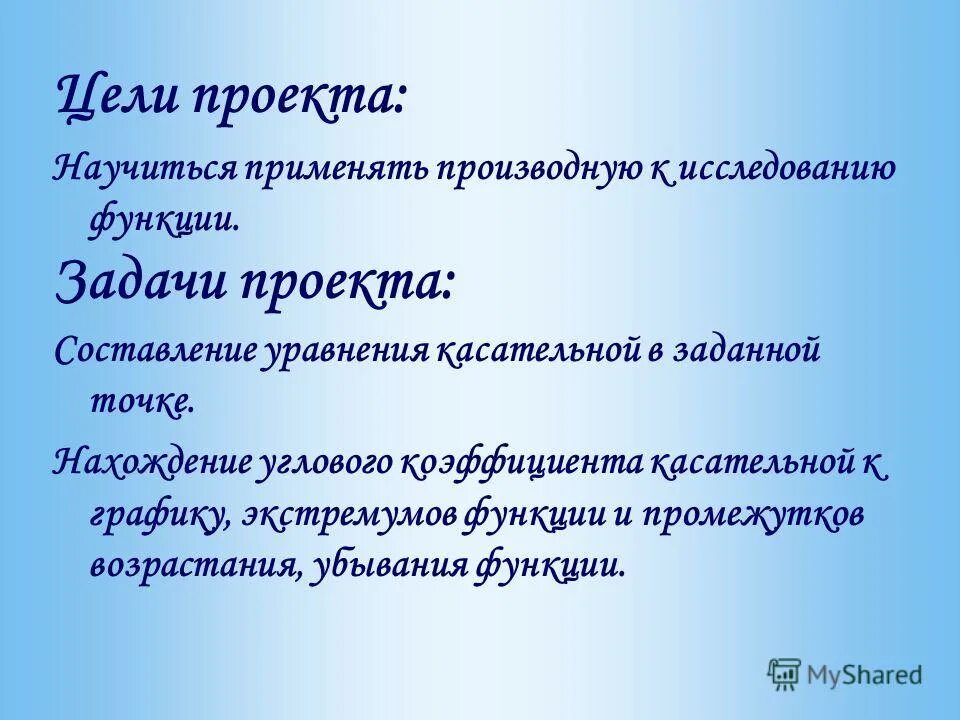 Цели проекта:

Научиться применять производную к исследованию функции.

Задачи проекта:

Составление уравнения касательной в заданной точке.

Нахождение углового коэффициента касательной к графику, экстремумов функции и промежутков возрастания, убывания функции.

MyShared